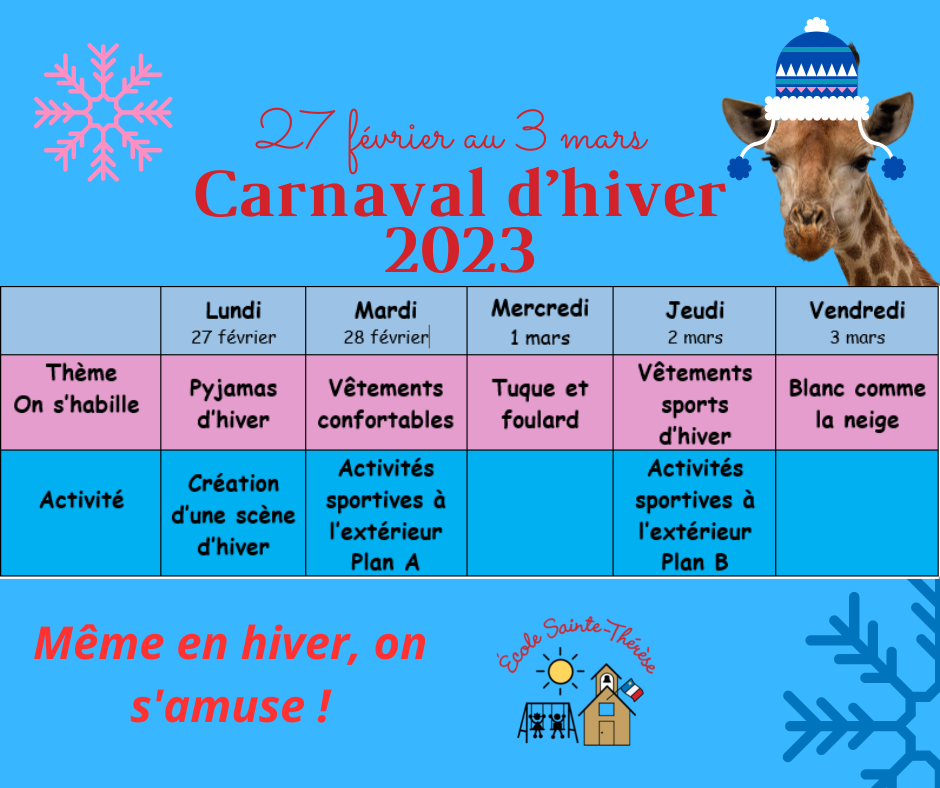 27 février au 3 mars
Carnaval d'hiver
2023

| | Lundi 27 février | Mardi 28 février | Mercredi 1 mars | Jeudi 2 mars | Vendredi 3 mars |
|---|---|---|---|---|---|
| Thème On s'habille | Pyjamas d'hiver | Vêtements confortables | Tuque et foulard | Vêtements sports d'hiver | Blanc comme la neige |
| Activité | Création d'une scène d'hiver | Activités sportives à l'extérieur Plan A | | Activités sportives à l'extérieur Plan B | |

Même en hiver, on s'amuse !

École Sainte-Thérèse